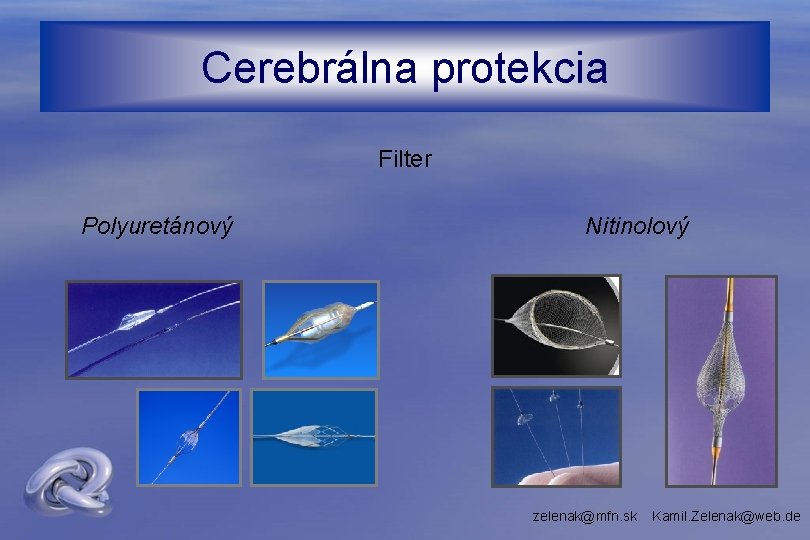 Cerebrálna protekcia

Filter

Polyuretánový

Nitinolový

zelenak@mfn.sk Kamil.Zelenak@web.de